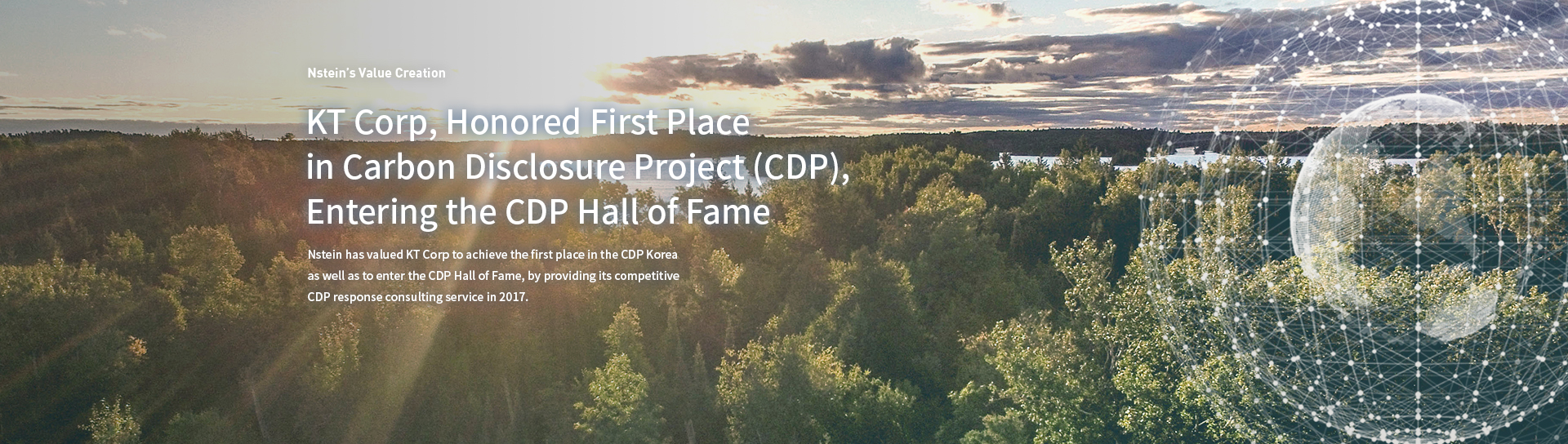 Nstein's Value Creation

KT Corp, Honored First Place in Carbon Disclosure Project (CDP), Entering the CDP Hall of Fame

Nstein has valued KT Corp to achieve the first place in the CDP Korea as well as to enter the CDP Hall of Fame, by providing its competitive CDP response consulting service in 2017.